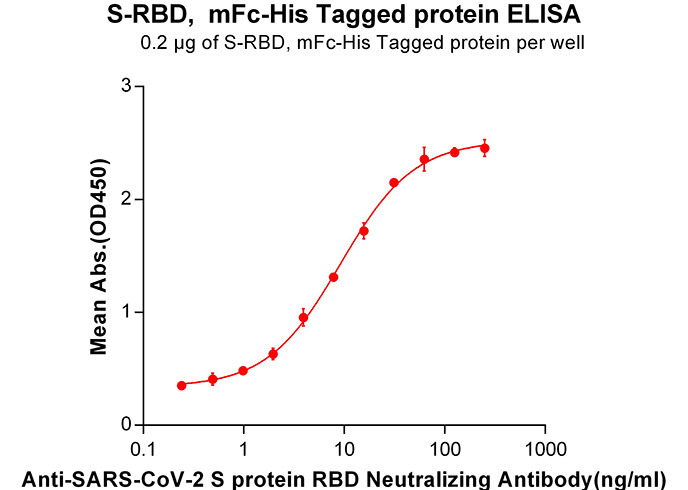 S-RBD, mFc-His Tagged protein ELISA
0.2 μg of S-RBD, mFc-His Tagged protein per well

Mean Abs.(OD450)

3
2
1
0

0.1
1
10
100
1000

Anti-SARS-CoV-2 S protein RBD Neutralizing Antibody(ng/ml)